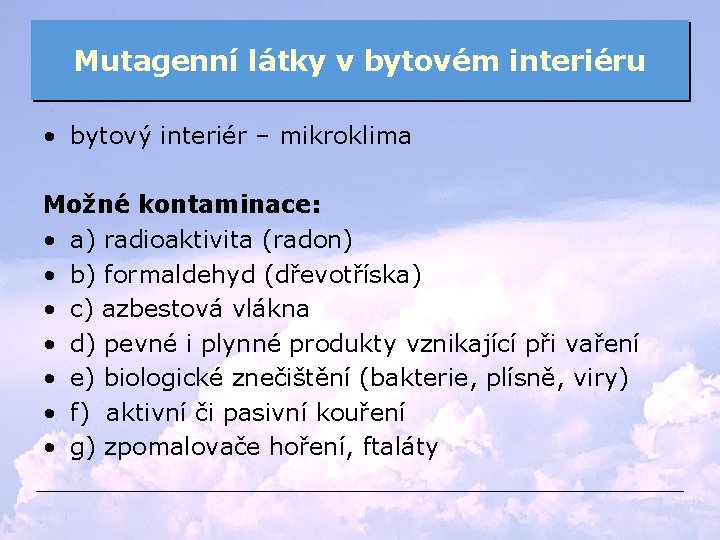 Mutagenní látky v bytovém interiéru

• bytový interiér – mikroklima

Možné kontaminace:
• a) radioaktivita (radon)
• b) formaldehyd (dřevotříska)
• c) azbestová vlákna
• d) pevné i plynné produkty vznikající při vaření
• e) biologické znečištění (bakterie, plísně, viry)
• f) aktivní či pasivní kouření
• g) zpomalovače hoření, ftaláty